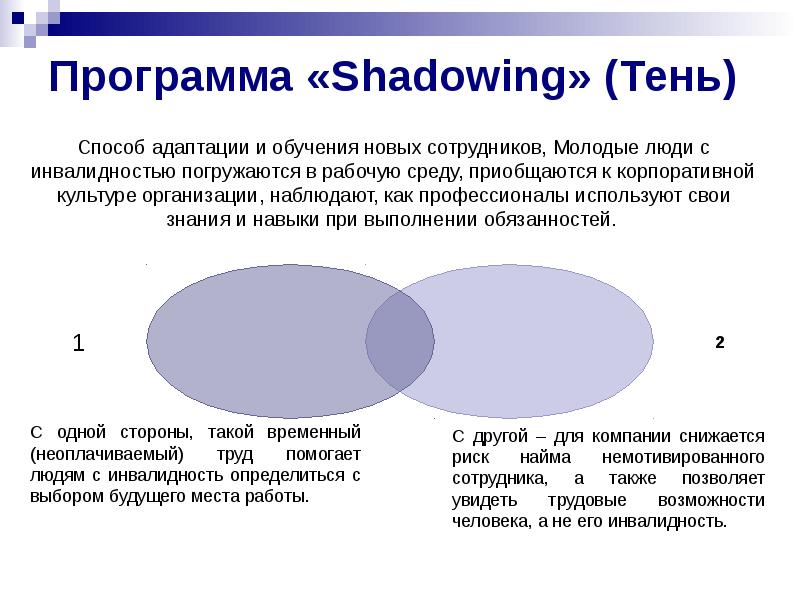 Программа «Shadowing» (Тень)

Способ адаптации и обучения новых сотрудников, Молодые люди с инвалидностью погружаются в рабочую среду, приобщаются к корпоративной культуре организации, наблюдают, как профессионалы используют свои знания и навыки при выполнении обязанностей.

1

2

С одной стороны, такой временный (неоплачиваемый) труд помогает людям с инвалидность определиться с выбором будущего места работы.

С другой – для компании снижается риск найма немотивированного сотрудника, а также позволяет увидеть трудовые возможности человека, а не его инвалидность.